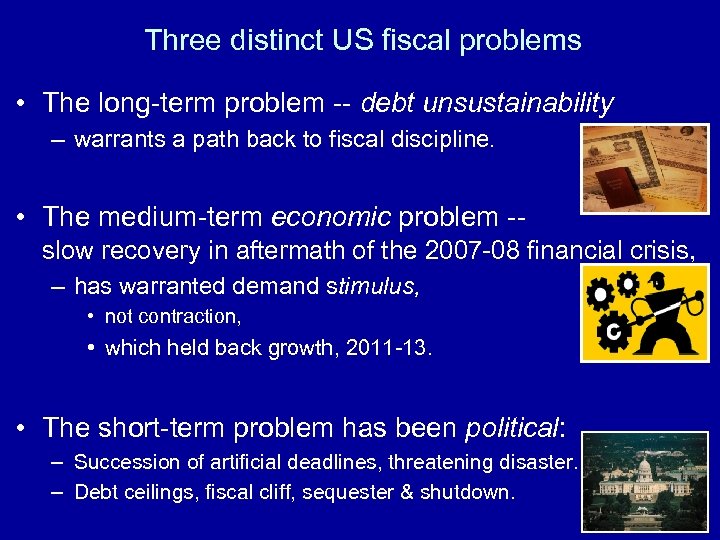 Three distinct US fiscal problems

• The long-term problem -- debt unsustainability
– warrants a path back to fiscal discipline.

• The medium-term economic problem -- slow recovery in aftermath of the 2007-08 financial crisis,
– has warranted demand stimulus,
• not contraction,
• which held back growth, 2011-13.

• The short-term problem has been political:
– Succession of artificial deadlines, threatening disaster.
– Debt ceilings, fiscal cliff, sequester & shutdown.